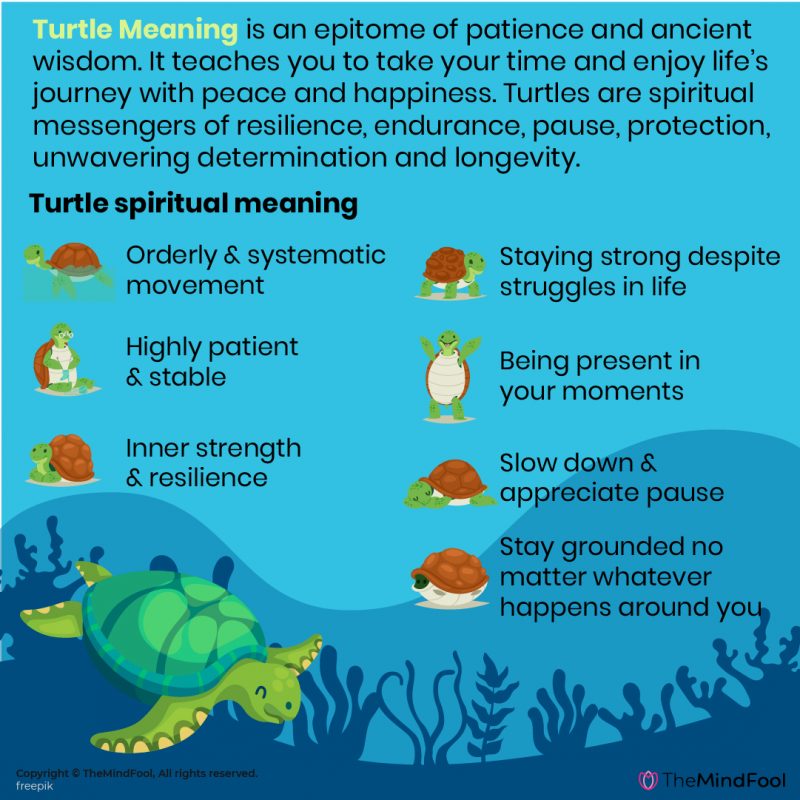 Turtle Meaning is an epitome of patience and ancient wisdom. It teaches you to take your time and enjoy life's journey with peace and happiness. Turtles are spiritual messengers of resilience, endurance, pause, protection, unwavering determination and longevity.

Turtle spiritual meaning

Orderly & systematic movement

Highly patient & stable

Inner strength & resilience

Staying strong despite struggles in life

Being present in your moments

Slow down & appreciate pause

Stay grounded no matter whatever happens around you

Copyright © TheMindFool, All rights reserved.
freepik

TheMindFool